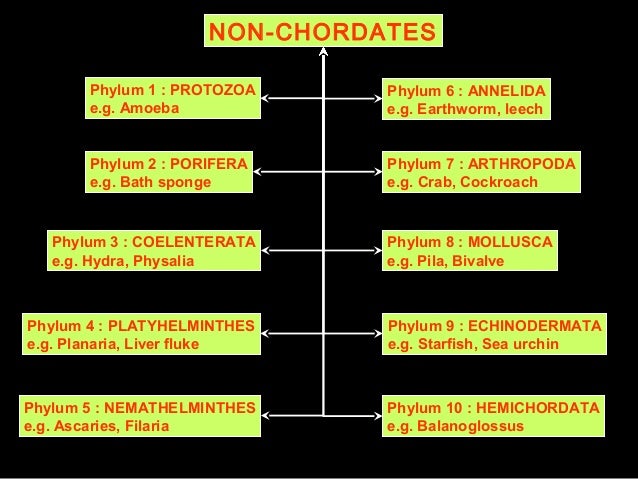 NON-CHORDATES

Phylum 1 : PROTOZOA
e.g. Amoeba

Phylum 2 : PORIFERA
e.g. Bath sponge

Phylum 3 : COELENTERATA
e.g. Hydra, Physalia

Phylum 4 : PLATYHELMINTHES
e.g. Planaria, Liver fluke

Phylum 5 : NEMATHELMINTHES
e.g. Ascaries, Filaria

Phylum 6 : ANNELIDA
e.g. Earthworm, leech

Phylum 7 : ARTHROPODA
e.g. Crab, Cockroach

Phylum 8 : MOLLUSCA
e.g. Pila, Bivalve

Phylum 9 : ECHINODERMATA
e.g. Starfish, Sea urchin

Phylum 10 : HEMICHORDATA
e.g. Balanoglossus